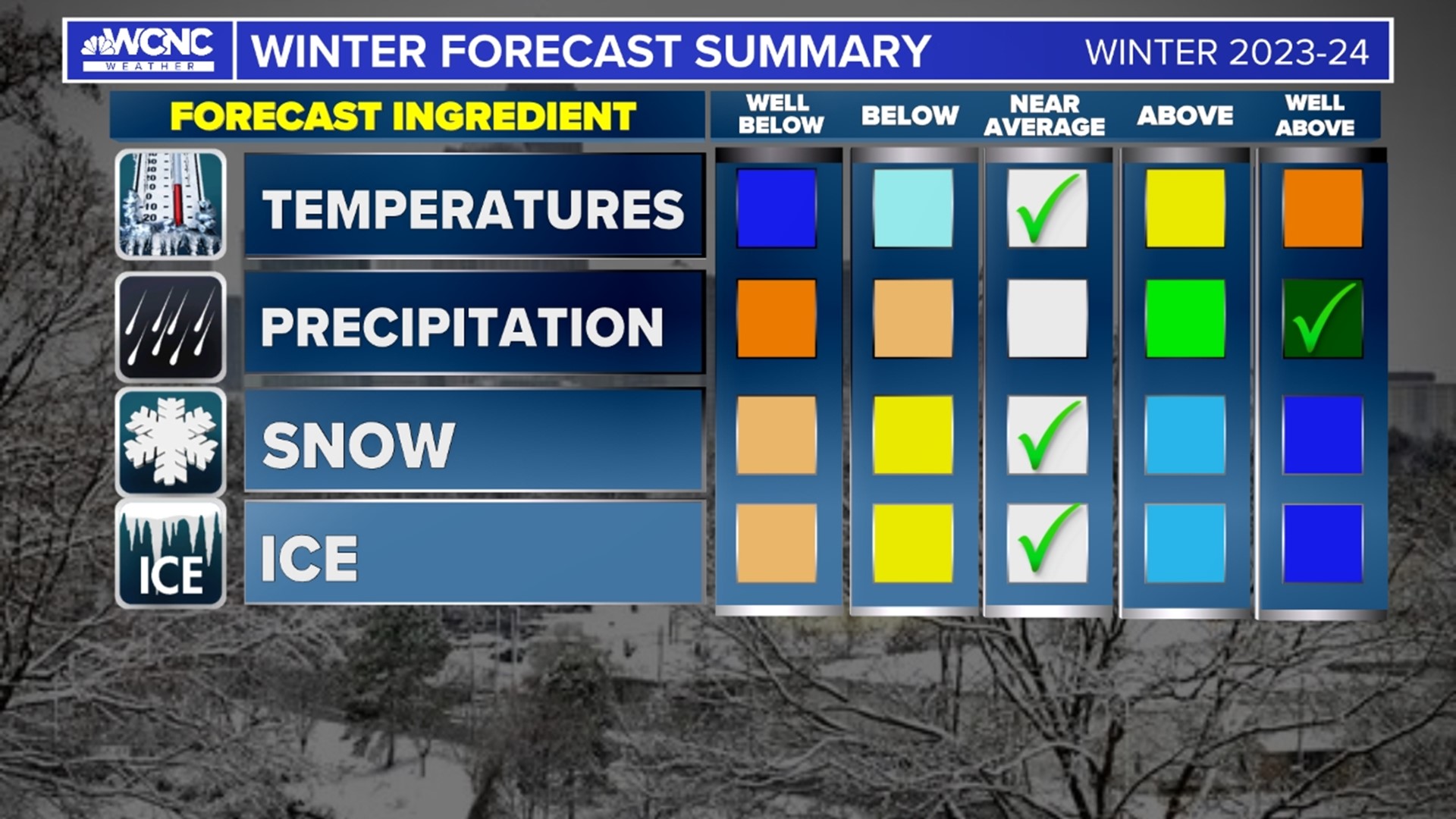 WCNC WEATHER

WINTER FORECAST SUMMARY

WINTER 2023-24

| FORECAST INGREDIENT | WELL BELOW | BELOW | NEAR AVERAGE | ABOVE | WELL ABOVE |
|---|---|---|---|---|---|
| TEMPERATURES | | | ✓ | | |
| PRECIPITATION | | | | | ✓ |
| SNOW | | | ✓ | | |
| ICE | | | ✓ | | |

ICE